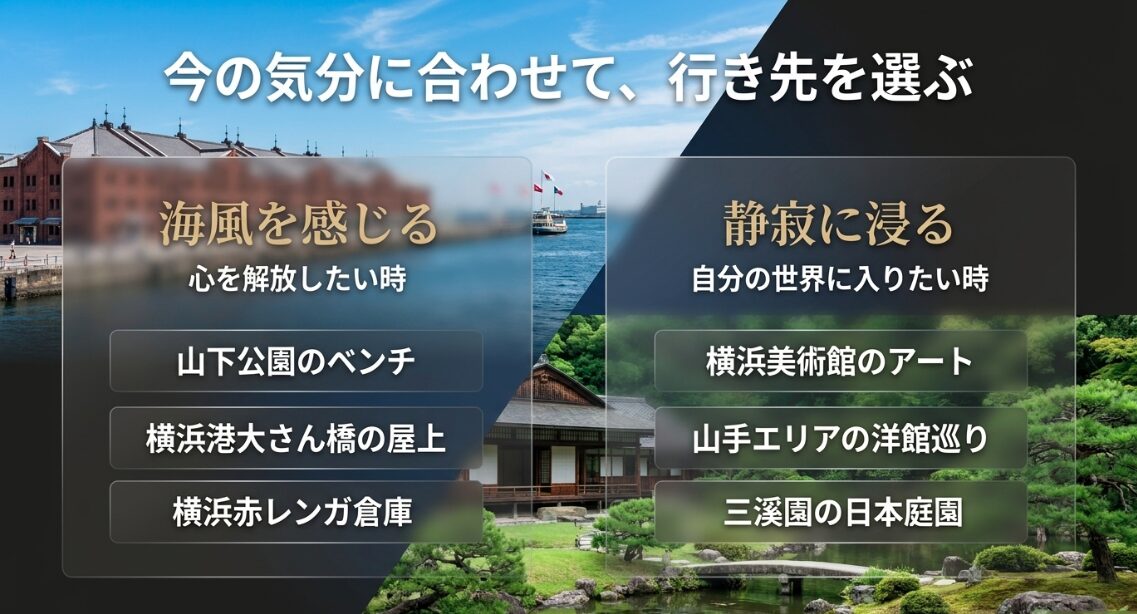 今の気分に合わせて、行き先を選ぶ

海風を感じる
心を解放したい時

山下公園のベンチ

横浜港大さん橋の屋上

横浜赤レンガ倉庫

静寂に浸る
自分の世界に入りたい時

横浜美術館のアート

山手エリアの洋館巡り

三溪園の日本庭園